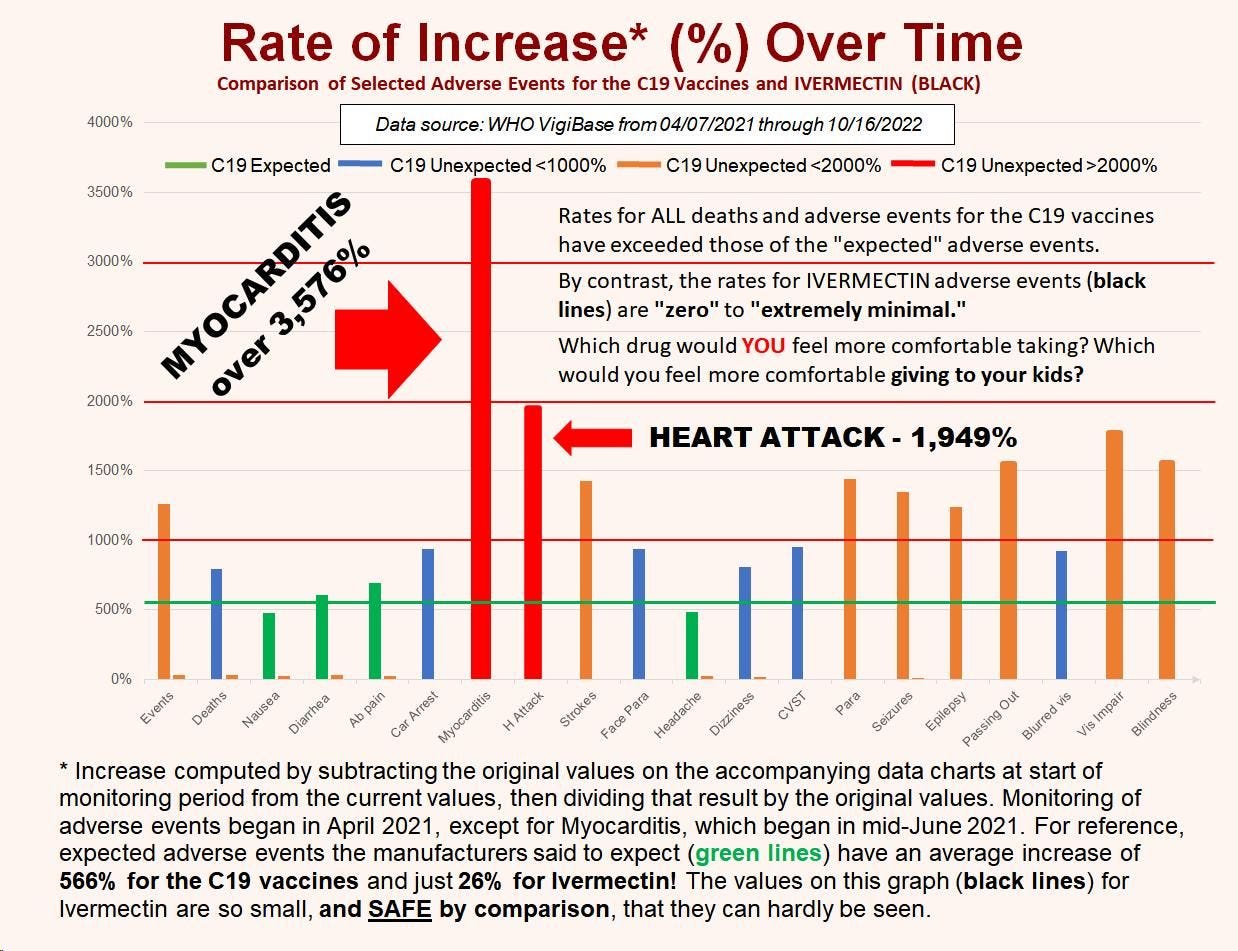 Rate of Increase* (%) Over Time
Comparison of Selected Adverse Events for the C19 Vaccines and IVERMECTIN (BLACK)

Data source: WHO VigiBase from 04/07/2021 through 10/16/2022

C19 Expected
C19 Unexpected <1000%
C19 Unexpected <2000%
C19 Unexpected >2000%

4000%
3500%
3000%
2500%
2000%
1500%
1000%
500%
0%

MYOCARDITIS over 3,576%

Rates for ALL deaths and adverse events for the C19 vaccines have exceeded those of the "expected" adverse events.

By contrast, the rates for IVERMECTIN adverse events (black lines) are "zero" to "extremely minimal."

Which drug would YOU feel more comfortable taking? Which would you feel more comfortable giving to your kids?

HEART ATTACK - 1,949%

Events
Deaths
Nausea
Diarrhea
Ab pain
Car Arrest
Myocarditis
H Attack
Strokes
Face Para
Headache
Dizziness
CVST
Para
Seizures
Epilepsy
Passing Out
Blurred vis
Vis Impair
Blindness

* Increase computed by subtracting the original values on the accompanying data charts at start of monitoring period from the current values, then dividing that result by the original values. Monitoring of adverse events began in April 2021, except for Myocarditis, which began in mid-June 2021. For reference, expected adverse events the manufacturers said to expect (green lines) have an average increase of 566% for the C19 vaccines and just 26% for Ivermectin! The values on this graph (black lines) for Ivermectin are so small, and SAFE by comparison, that they can hardly be seen.